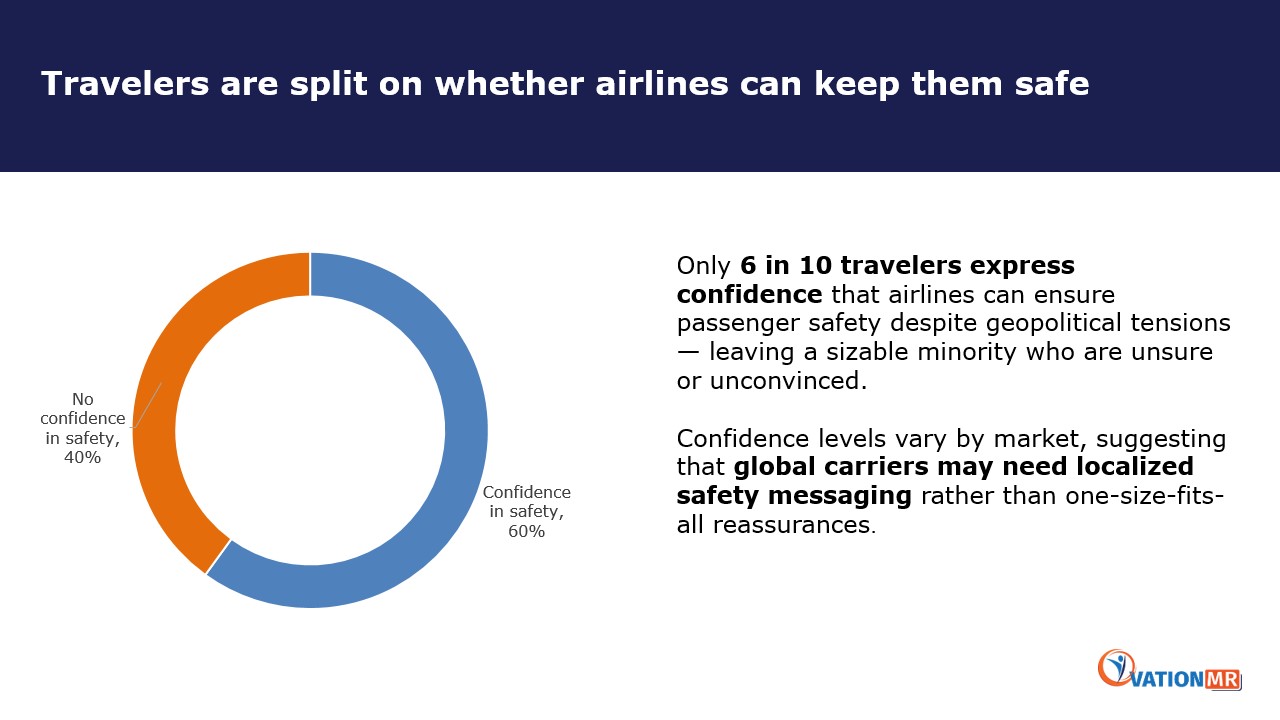 Travelers are split on whether airlines can keep them safe

No confidence in safety, 40%

Confidence in safety, 60%

Only 6 in 10 travelers express confidence that airlines can ensure passenger safety despite geopolitical tensions — leaving a sizable minority who are unsure or unconvinced.

Confidence levels vary by market, suggesting that global carriers may need localized safety messaging rather than one-size-fits-all reassurances.

OVATIONMR